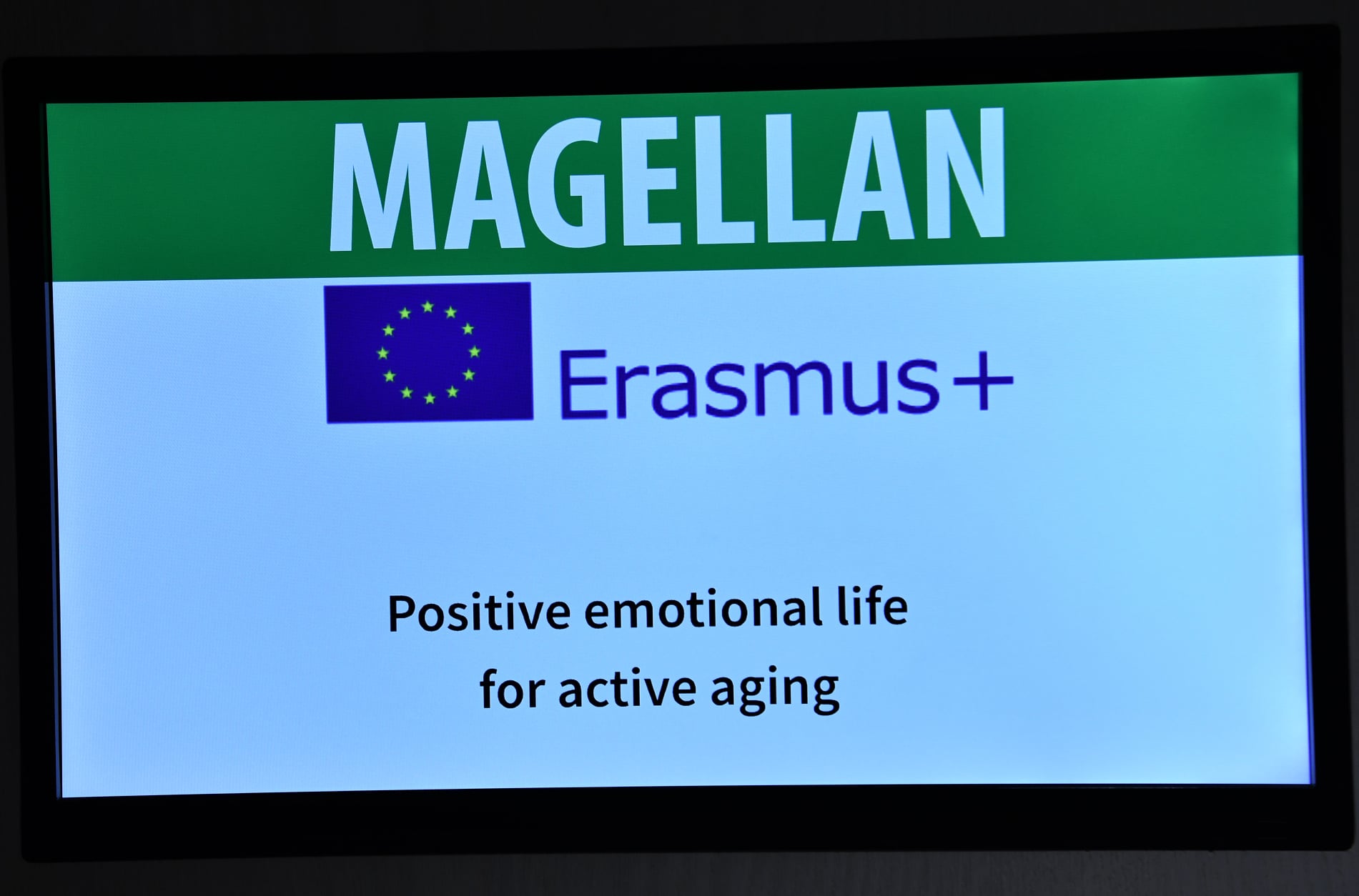 MAGELLAN

Erasmus+

Positive emotional life
for active aging